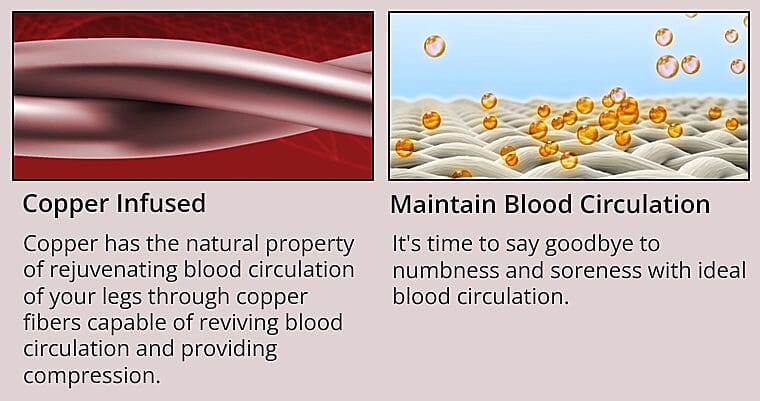 Copper Infused

Copper has the natural property of rejuvenating blood circulation of your legs through copper fibers capable of reviving blood circulation and providing compression.

Maintain Blood Circulation

It's time to say goodbye to numbness and soreness with ideal blood circulation.